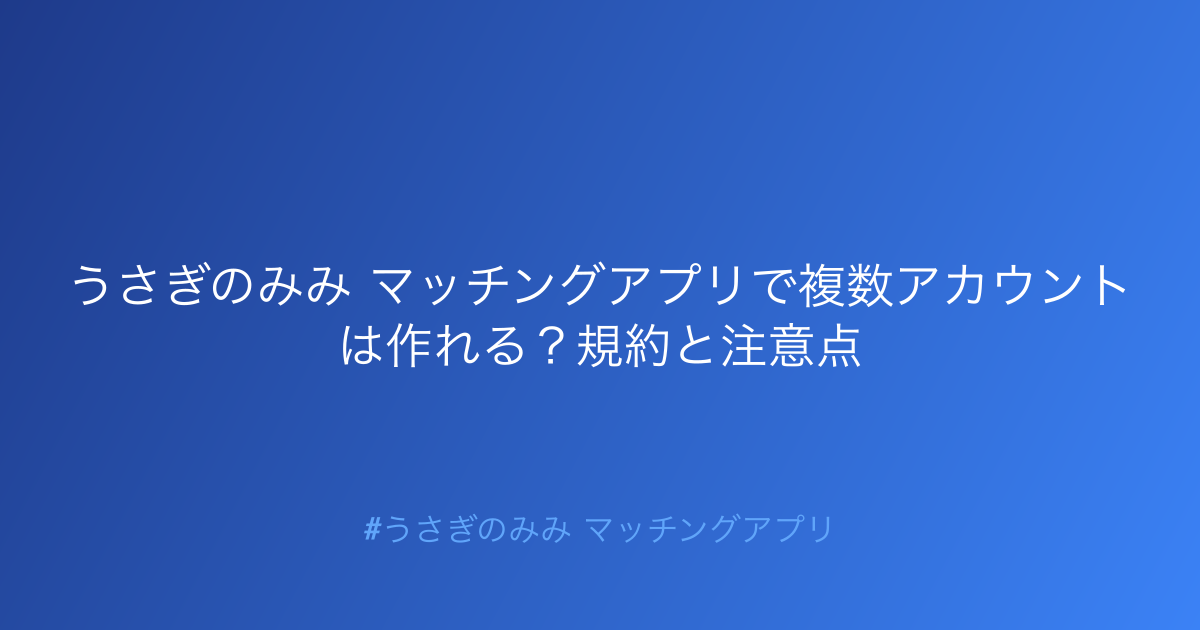 うさぎのみみ マッチングアプリで複数アカウントは作れる？規約と注意点

#うさぎのみみ マッチングアプリ